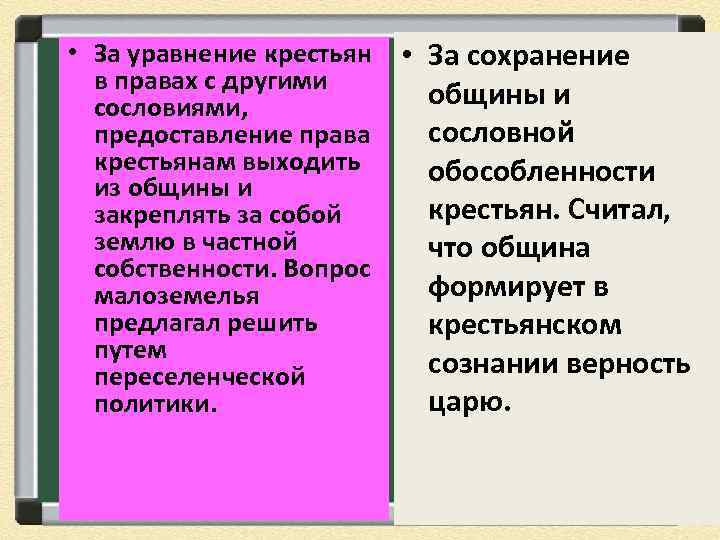 • За уравнение крестьян в правах с другими сословиями, предоставление права крестьянам выходить из общины и закреплять за собой землю в частной собственности. Вопрос малоземелья предлагал решить путем переселенческой политики.

• За сохранение общины и сословной обособленности крестьян. Считал, что община формирует в крестьянском сознании верность царю.